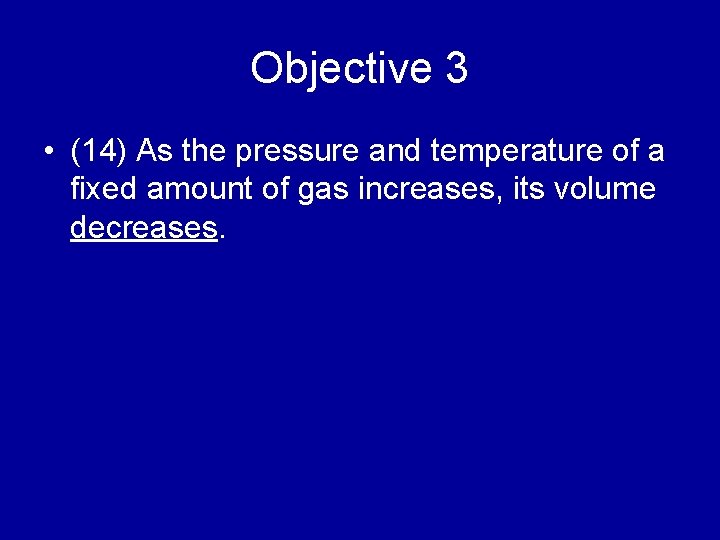 Objective 3

• (14) As the pressure and temperature of a fixed amount of gas increases, its volume decreases.